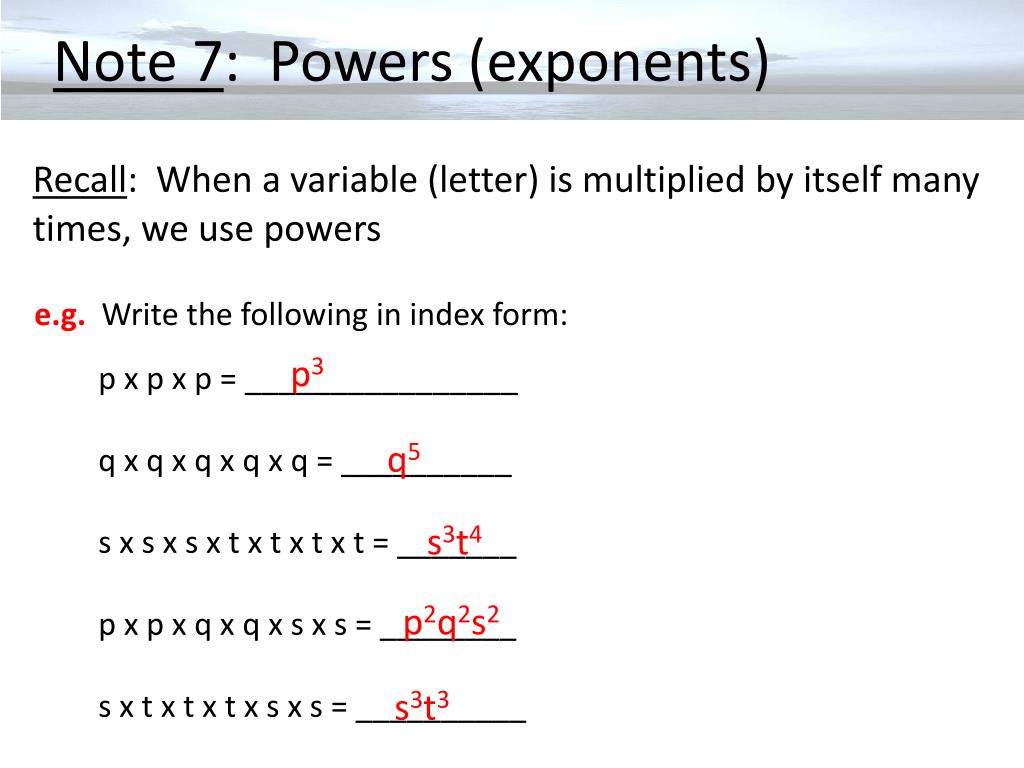 Note 7: Powers (exponents)

Recall: When a variable (letter) is multiplied by itself many times, we use powers

e.g. Write the following in index form:

p x p x p = $p^3$

q x q x q x q x q = $q^5$

s x s x s x t x t x t x t = $s^3t^4$

p x p x q x q x s x s = $p^2q^2s^2$

s x t x t x t x s x s = $s^3t^3$